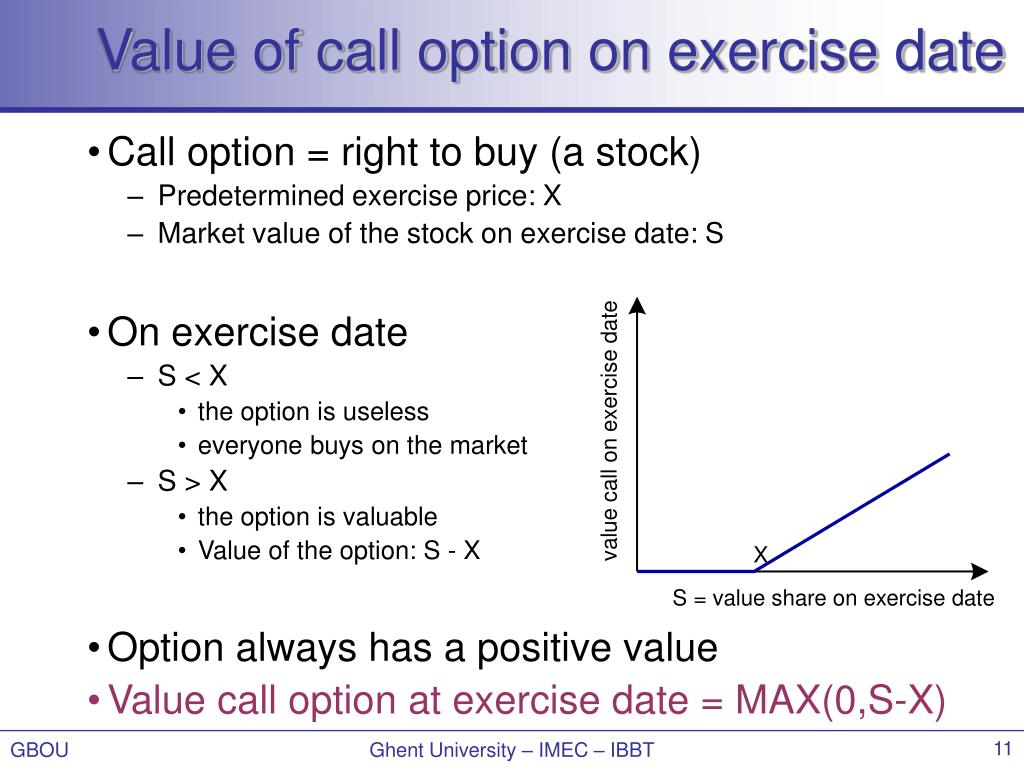 Value of call option on exercise date

• Call option = right to buy (a stock)
– Predetermined exercise price: X
– Market value of the stock on exercise date: S

• On exercise date
– S < X
• the option is useless
• everyone buys on the market
– S > X
• the option is valuable
• Value of the option: S - X

value call on exercise date

X

S = value share on exercise date

• Option always has a positive value
• Value call option at exercise date = MAX(0,S-X)

GBOU

Ghent University – IMEC – IBBT

11